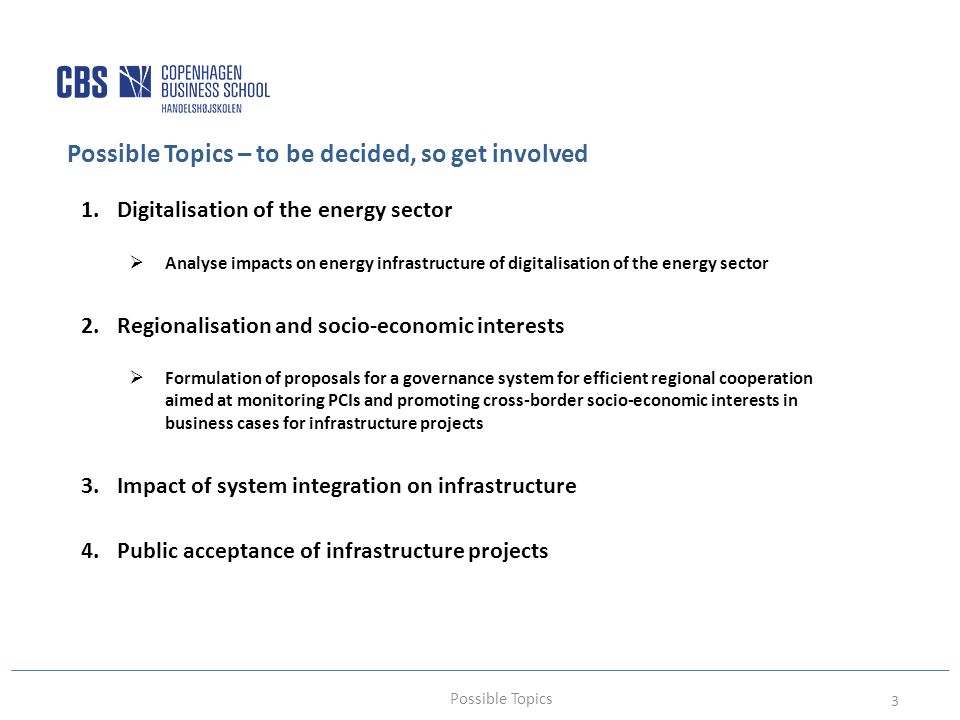 CBS COPENHAGEN BUSINESS SCHOOL
HANDELSHØJSKOLEN

Possible Topics – to be decided, so get involved

1. Digitalisation of the energy sector

➢ Analyse impacts on energy infrastructure of digitalisation of the energy sector

2. Regionalisation and socio-economic interests

➢ Formulation of proposals for a governance system for efficient regional cooperation aimed at monitoring PCIs and promoting cross-border socio-economic interests in business cases for infrastructure projects

3. Impact of system integration on infrastructure

4. Public acceptance of infrastructure projects

Possible Topics

3